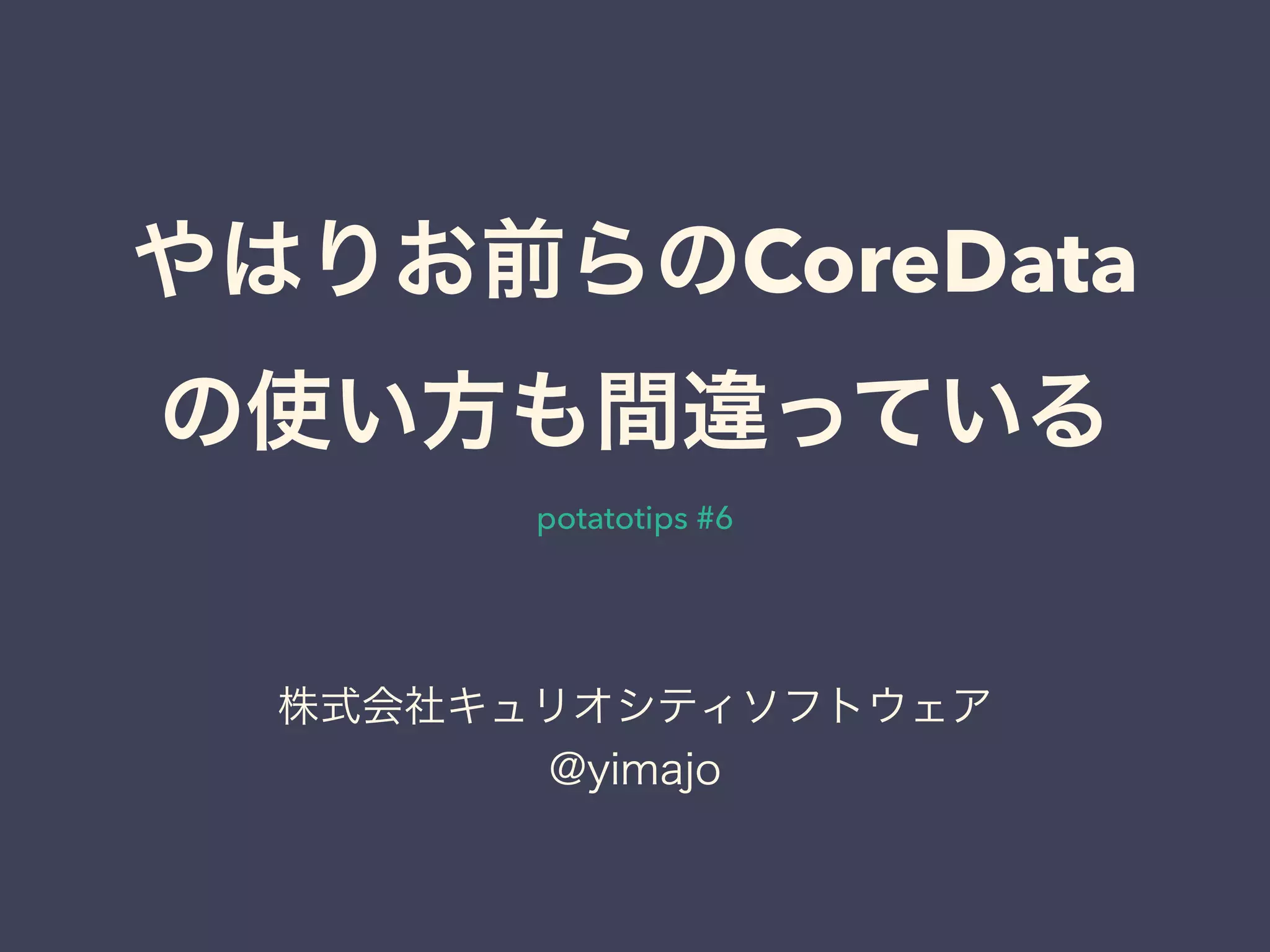 やはりお前らのCoreDataの使い方も間違っている

potatotips #6

株式会社キュリオシティソフトウェア
@yimajo